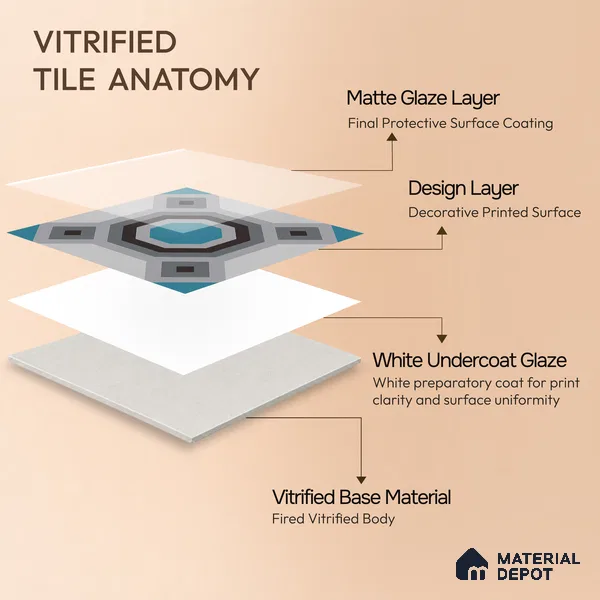 VITRIFIED TILE ANATOMY

Matte Glaze Layer
Final Protective Surface Coating

Design Layer
Decorative Printed Surface

White Undercoat Glaze
White preparatory coat for print clarity and surface uniformity

Vitrified Base Material
Fired Vitrified Body

MATERIAL DEPOT